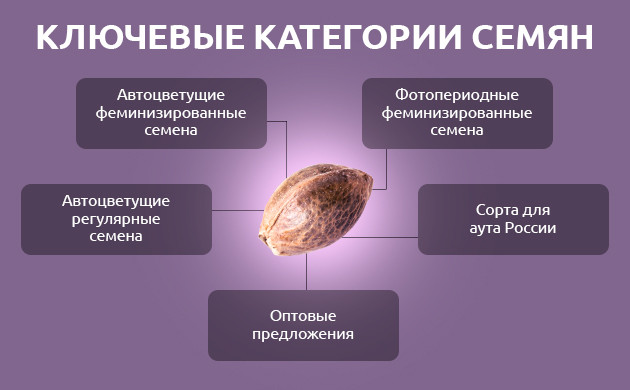 КЛЮЧЕВЫЕ КАТЕГОРИИ СЕМЯН

Автоцветущие феминизированные семена

Фотопериодные феминизированные семена

Автоцветущие регулярные семена

Сорта для аута России

Оптовые предложения